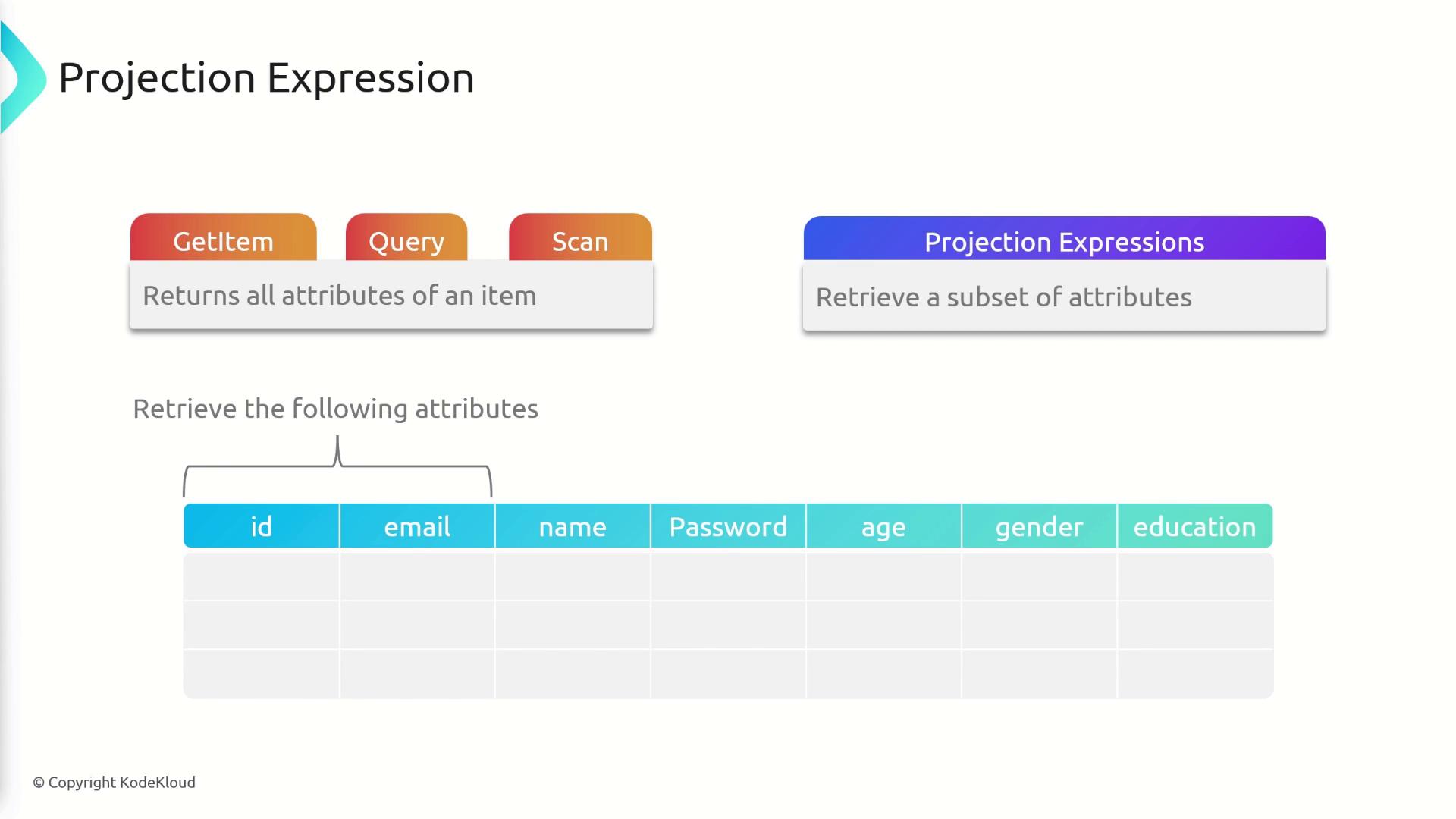 Projection Expression

GetItem

Query

Scan

Returns all attributes of an item

Projection Expressions

Retrieve a subset of attributes

Retrieve the following attributes

| id | email | name | Password | age | gender | education |
|---|---|---|---|---|---|---|
| | | | | | | |
| | | | | | | |
| | | | | | | |

© Copyright KodeKloud